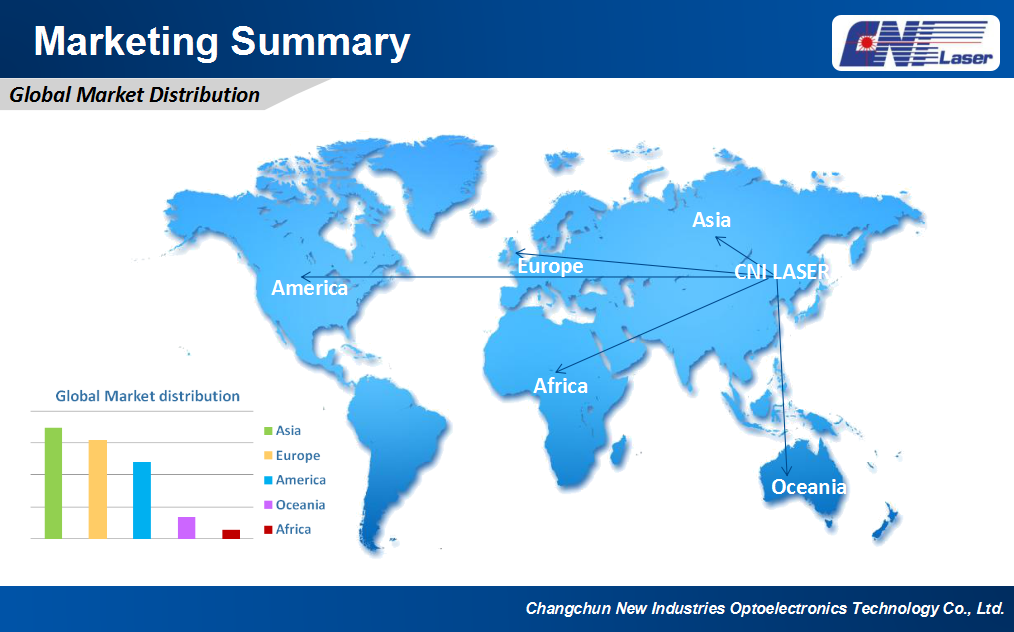 Marketing Summary

CNI Laser

Global Market Distribution

Asia

Europe

CNI LASER

America

Africa

Oceania

Global Market distribution

Asia
Europe
America
Oceania
Africa

Changchun New Industries Optoelectronics Technology Co., Ltd.